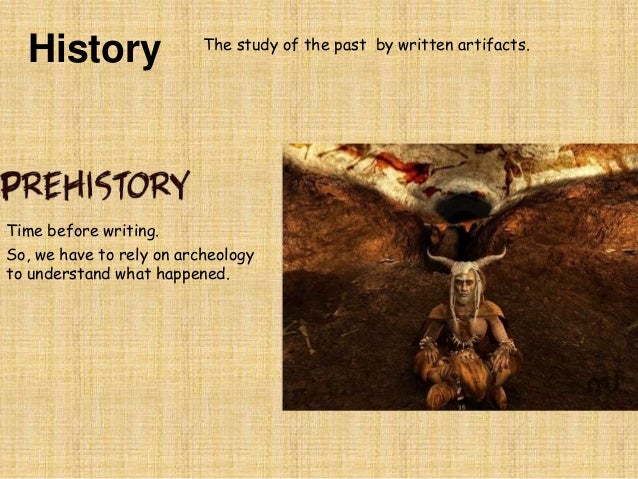 History

The study of the past by written artifacts.

PREHISTORY

Time before writing.

So, we have to rely on archeology to understand what happened.